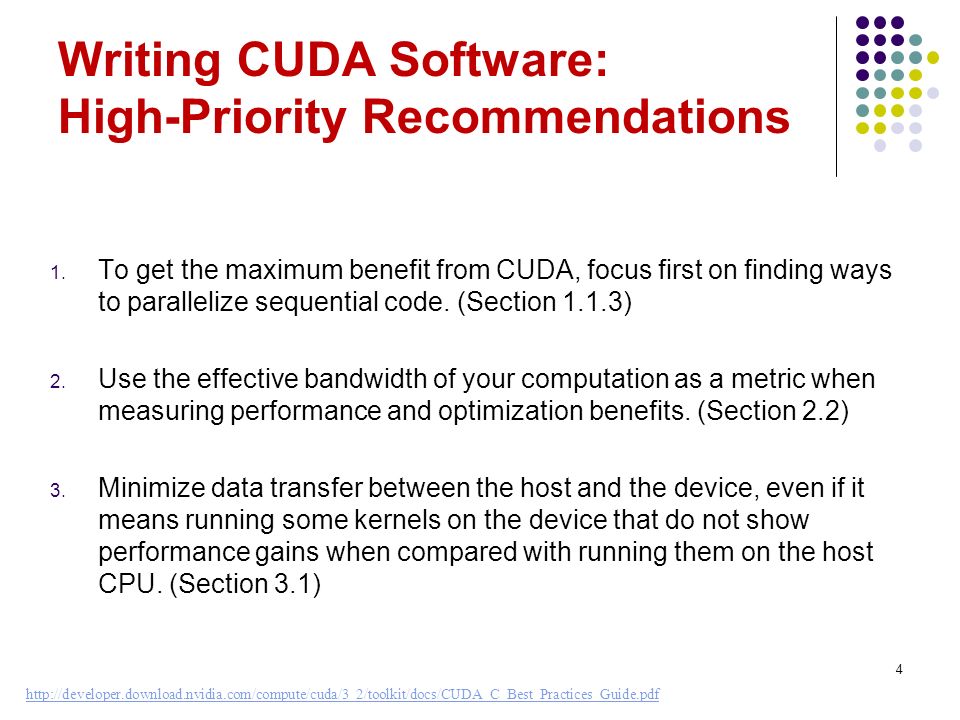 Writing CUDA Software: High-Priority Recommendations

1. To get the maximum benefit from CUDA, focus first on finding ways to parallelize sequential code. (Section 1.1.3)

2. Use the effective bandwidth of your computation as a metric when measuring performance and optimization benefits. (Section 2.2)

3. Minimize data transfer between the host and the device, even if it means running some kernels on the device that do not show performance gains when compared with running them on the host CPU. (Section 3.1)

4

http://developer.download.nvidia.com/compute/cuda/3_2/toolkit/docs/CUDA_C_Best_Practices_Guide.pdf